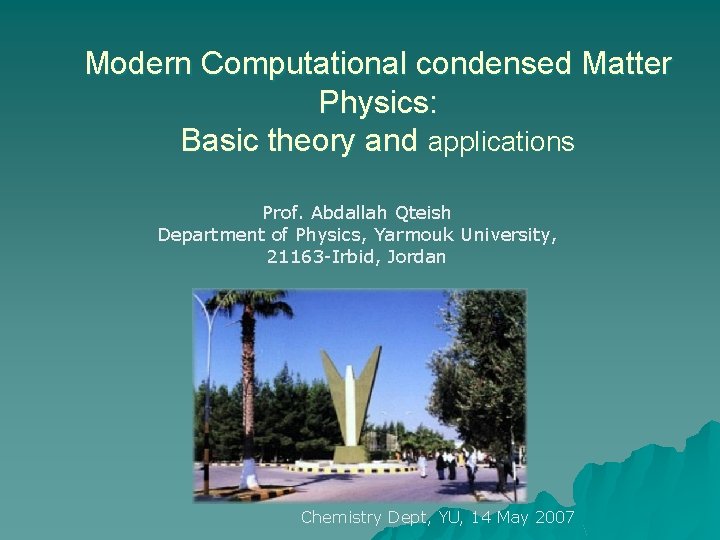 Modern Computational condensed Matter Physics:
Basic theory and applications

Prof. Abdallah Qteish
Department of Physics, Yarmouk University,
21163-Irbid, Jordan

Chemistry Dept, YU, 14 May 2007